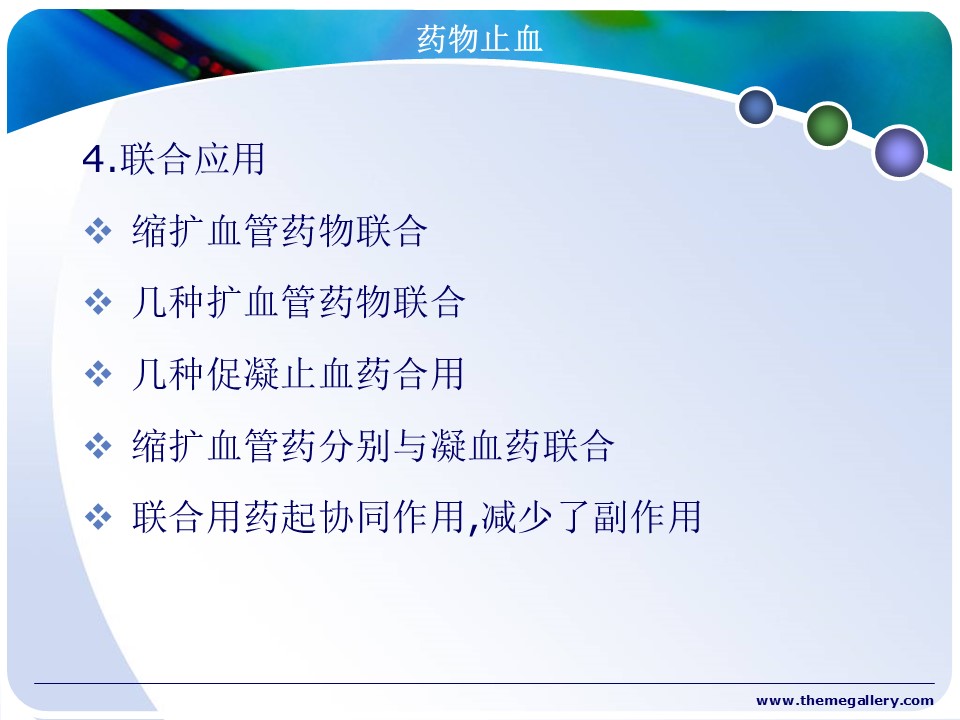 药物止血

4.联合应用

❖ 缩扩血管药物联合

❖ 几种扩血管药物联合

❖ 几种促凝止血药合用

❖ 缩扩血管药分别与凝血药联合

❖ 联合用药起协同作用,减少了副作用

www.themegallery.com